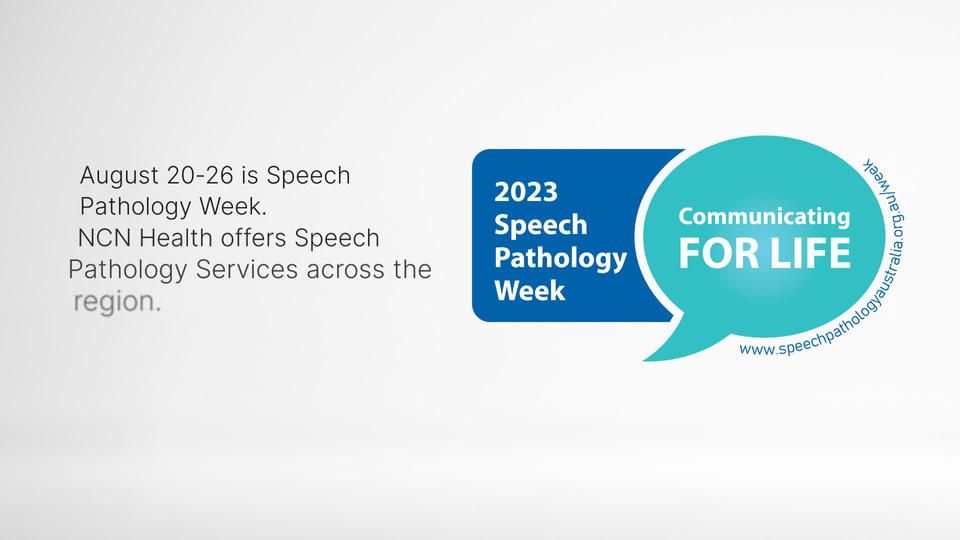 August 20-26 is Speech Pathology Week.
NCN Health offers Speech Pathology Services across the region.

2023 Speech Pathology Week

Communicating FOR LIFE

www.speechpathologyaustralia.org.au/week